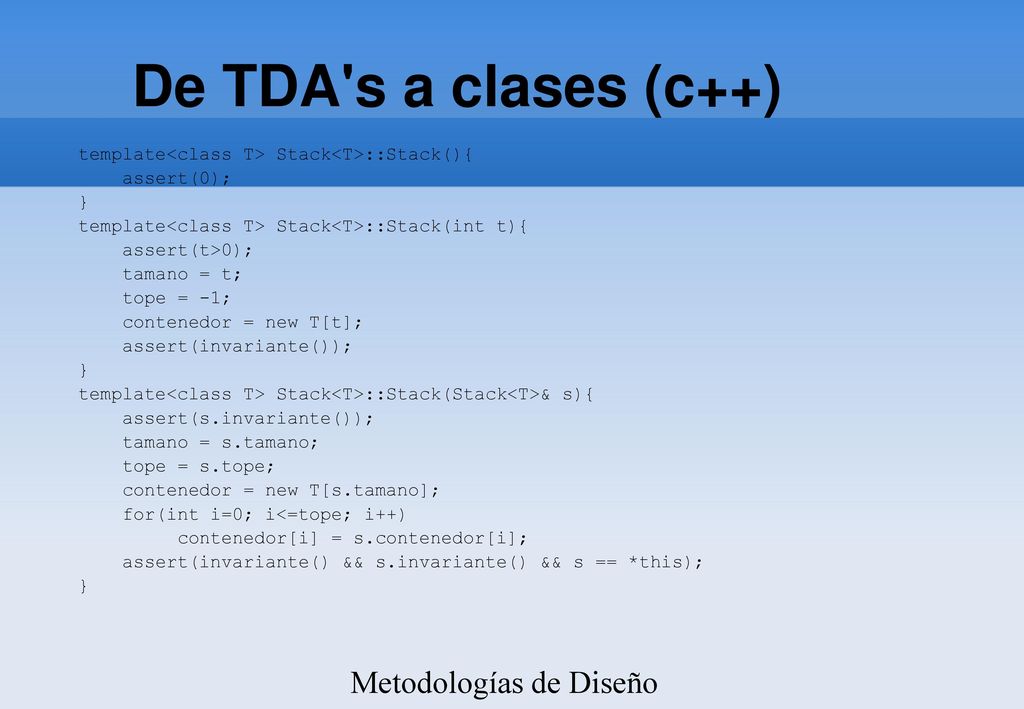 De TDA's a clases (c++)

template<class T> Stack<T>::Stack(){
    assert(0);
}
template<class T> Stack<T>::Stack(int t){
    assert(t>0);
    tamano = t;
    tope = -1;
    contenedor = new T[t];
    assert(invariante());
}
template<class T> Stack<T>::Stack(Stack<T>& s){
    assert(s.invariante());
    tamano = s.tamano;
    tope = s.tope;
    contenedor = new T[s.tamano];
    for(int i=0; i<=tope; i++)
        contenedor[i] = s.contenedor[i];
    assert(invariante() && s.invariante() && s == *this);
}

Metodologías de Diseño